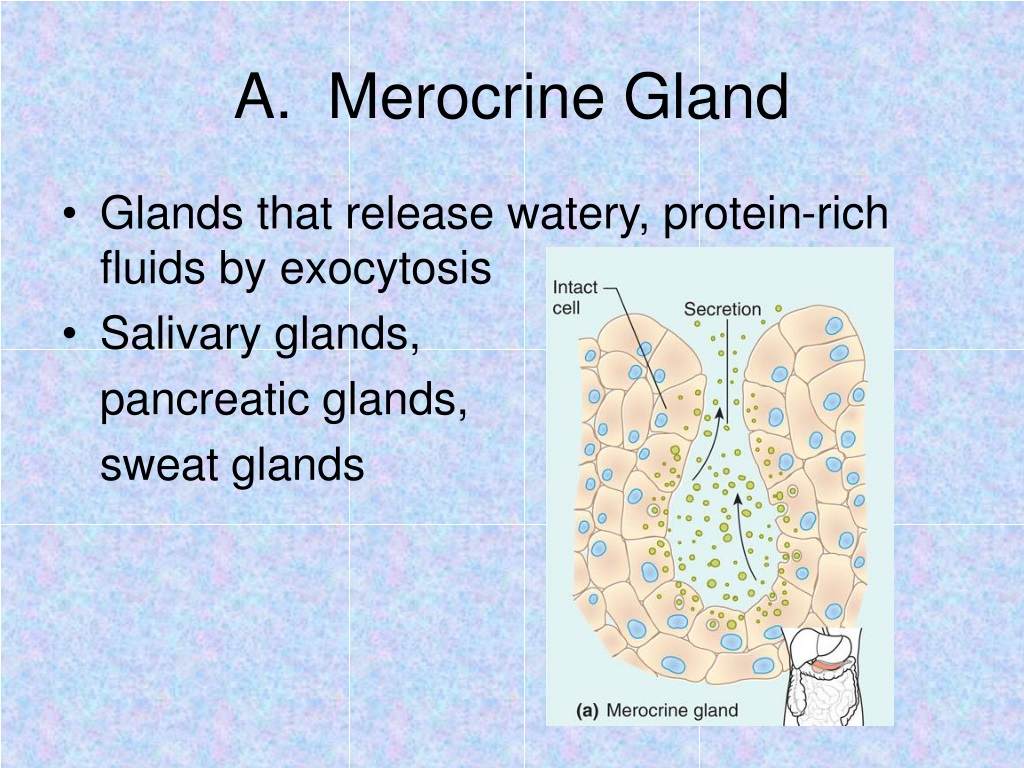 A. Merocrine Gland

• Glands that release watery, protein-rich fluids by exocytosis

• Salivary glands, pancreatic glands, sweat glands

Intact cell

Secretion

(a) Merocrine gland